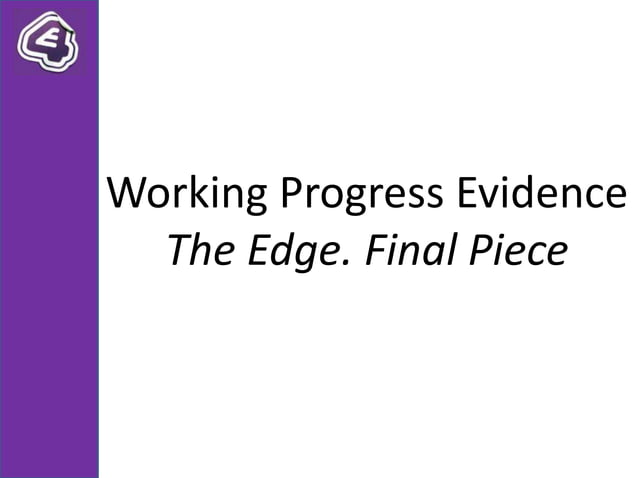 E4

Working Progress Evidence
The Edge. Final Piece